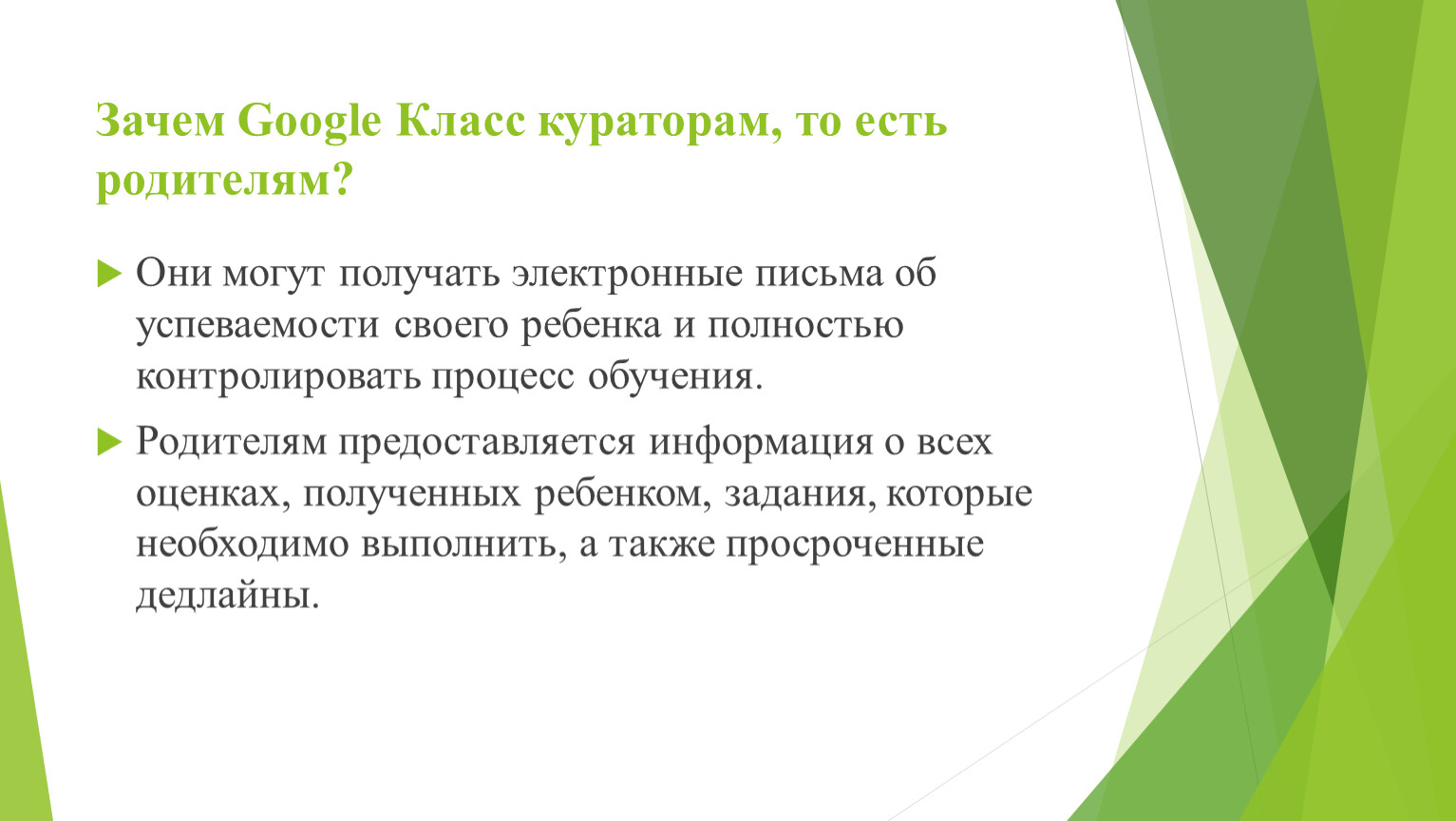 Зачем Google Класс кураторам, то есть родителям?

Они могут получать электронные письма об успеваемости своего ребенка и полностью контролировать процесс обучения.

Родителям предоставляется информация о всех оценках, полученных ребенком, задания, которые необходимо выполнить, а также просроченные дедлайны.